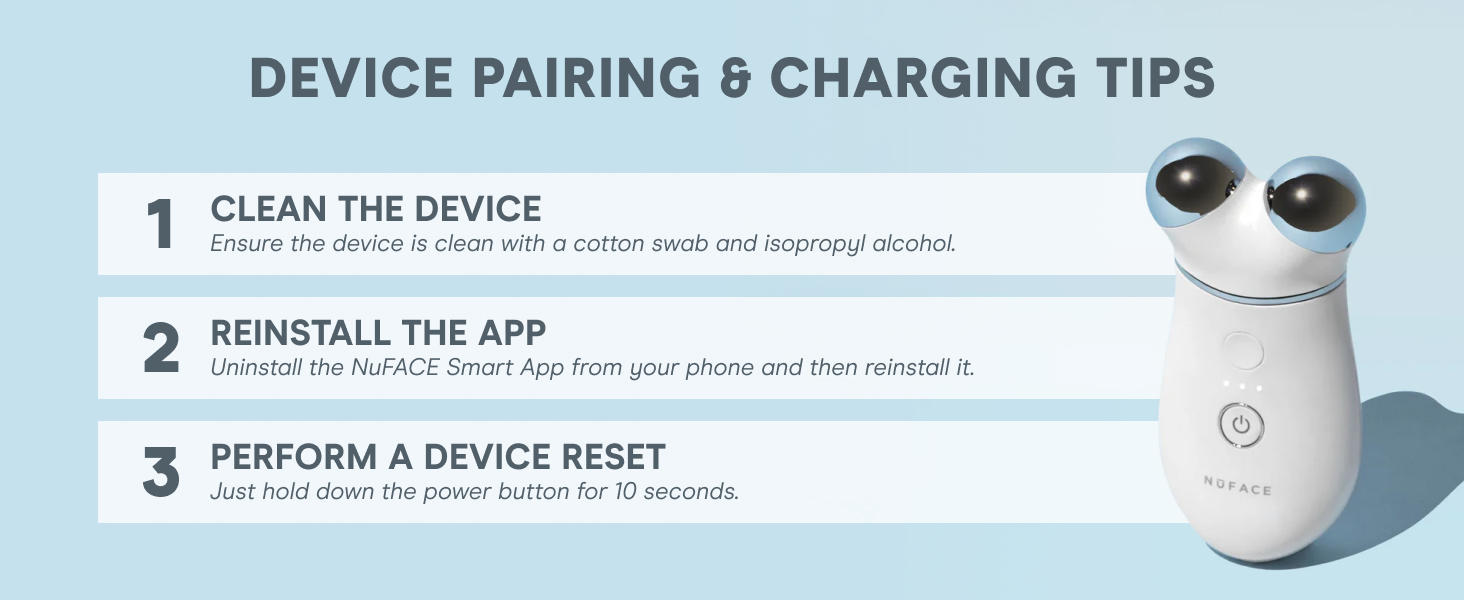 DEVICE PAIRING & CHARGING TIPS

1 CLEAN THE DEVICE
Ensure the device is clean with a cotton swab and isopropyl alcohol.

2 REINSTALL THE APP
Uninstall the NuFACE Smart App from your phone and then reinstall it.

3 PERFORM A DEVICE RESET
Just hold down the power button for 10 seconds.

NUFACE